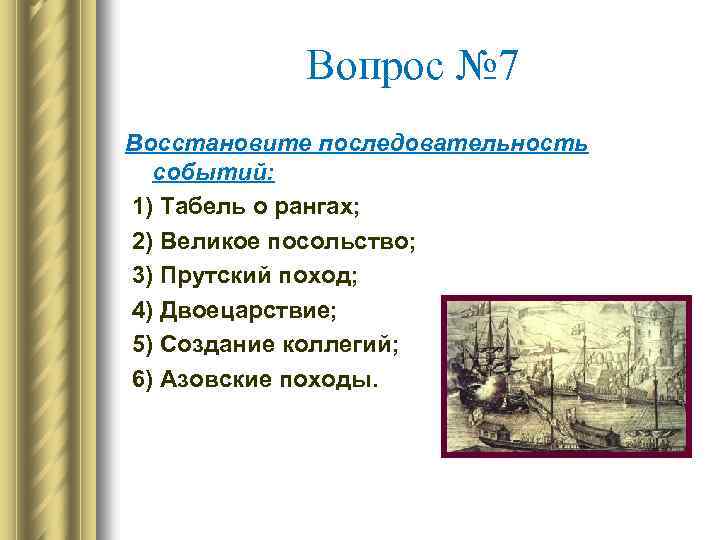 Вопрос №7

Восстановите последовательность событий:

1) Табель о рангах;

2) Великое посольство;

3) Прутский поход;

4) Двоецарствие;

5) Создание коллегий;

6) Азовские походы.